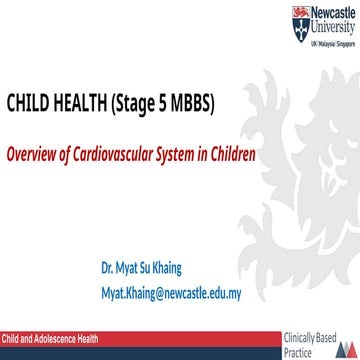 Newcastle University
UK | Malaysia | Singapore

CHILD HEALTH (Stage 5 MBBS)

Overview of Cardiovascular System in Children

Dr. Myat Su Khaing

Myat.Khaing@newcastle.edu.my

Child and Adolescence Health

Clinically Based Practice